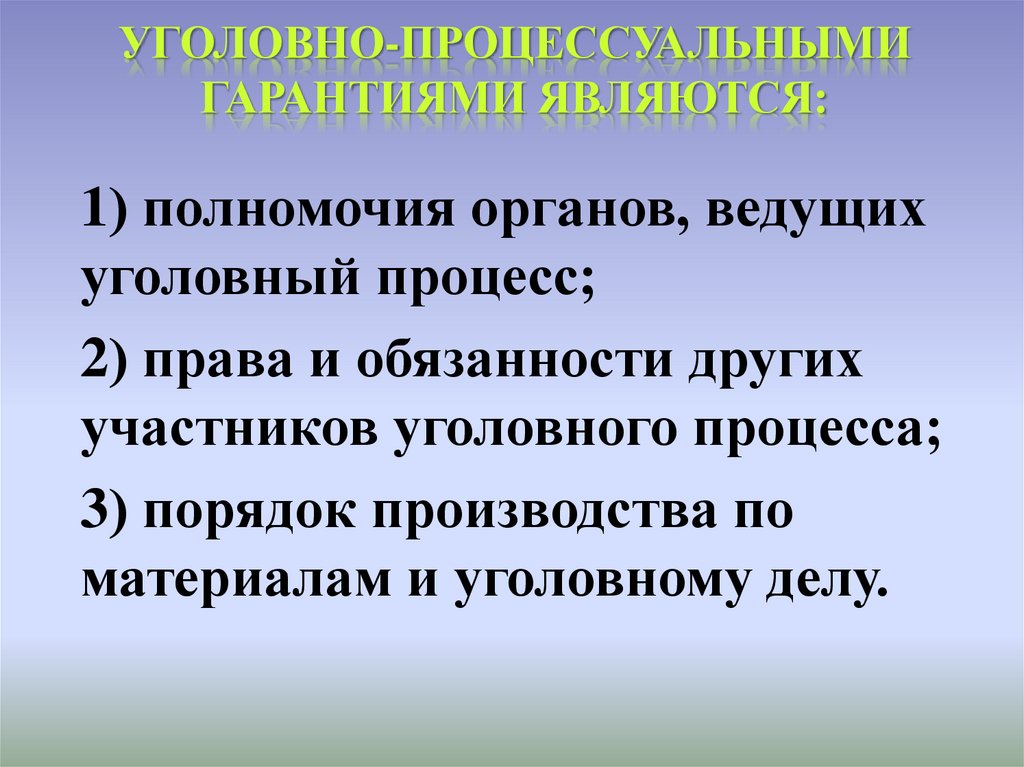 УГОЛОВНО-ПРОЦЕССУАЛЬНЫМИ ГАРАНТИЯМИ ЯВЛЯЮТСЯ:

1) полномочия органов, ведущих уголовный процесс;

2) права и обязанности других участников уголовного процесса;

3) порядок производства по материалам и уголовному делу.